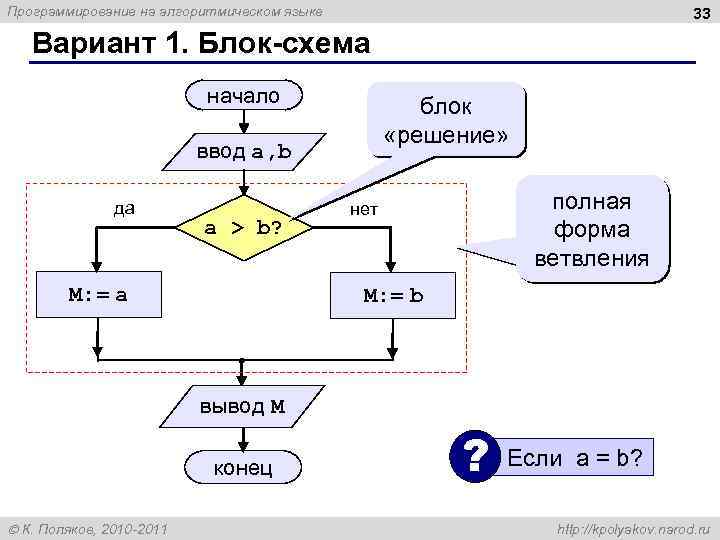 Программирование на алгоритмическом языке

33

Вариант 1. Блок-схема

начало

ввод a,b

блок «решение»

да

a > b?

нет

полная форма ветвления

M:= a

M:= b

вывод M

конец

?

Если a = b?

© К. Поляков, 2010-2011

http://kpolyakov.narod.ru